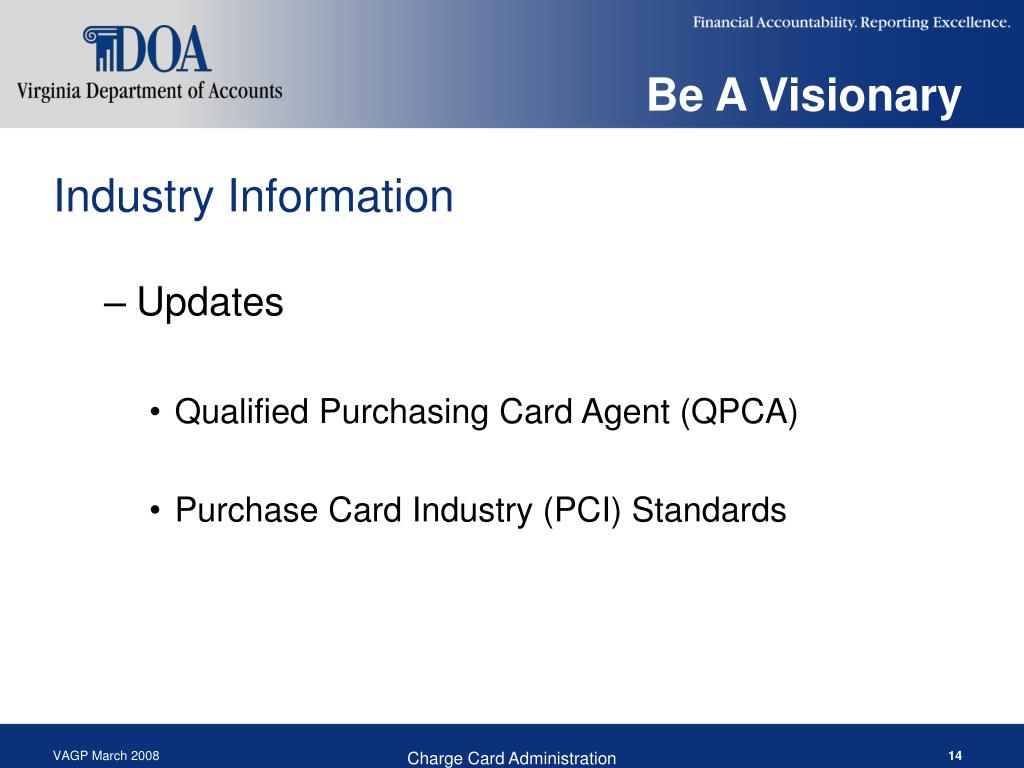 DOA
Virginia Department of Accounts

Financial Accountability. Reporting Excellence.

Be A Visionary

Industry Information

– Updates

• Qualified Purchasing Card Agent (QPCA)

• Purchase Card Industry (PCI) Standards

VAGP March 2008

Charge Card Administration

14